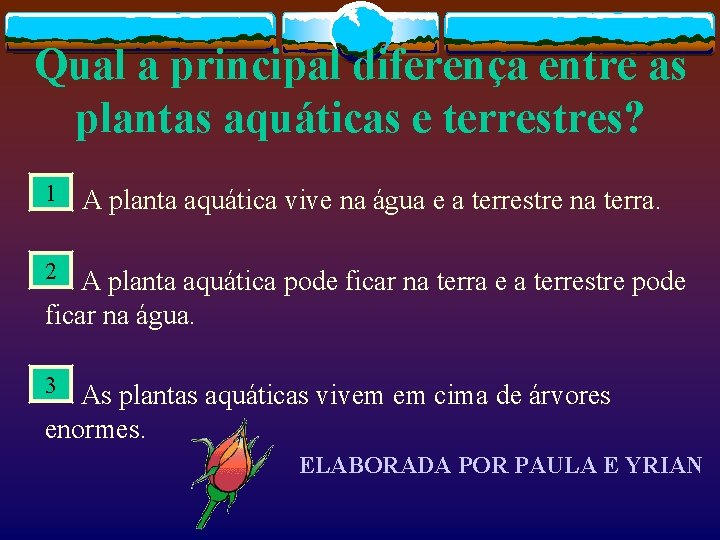 Qual a principal diferença entre as plantas aquáticas e terrestres?

1 A planta aquática vive na água e a terrestre na terra.

2 A planta aquática pode ficar na terra e a terrestre pode ficar na água.

3 As plantas aquáticas vivem em cima de árvores enormes.

ELABORADA POR PAULA E YRIAN